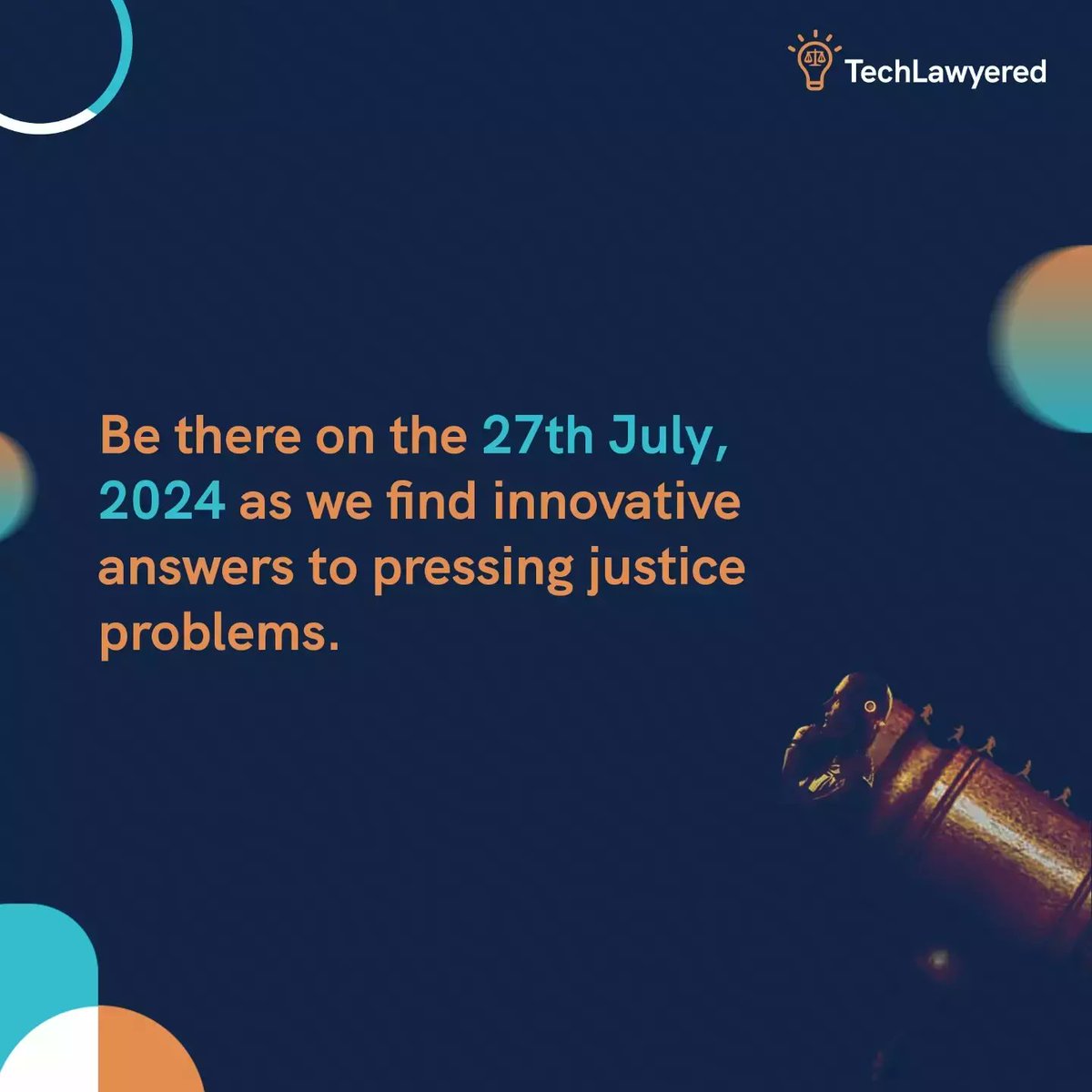 TechLawyered

Be there on the 27th July, 2024 as we find innovative answers to pressing justice problems.